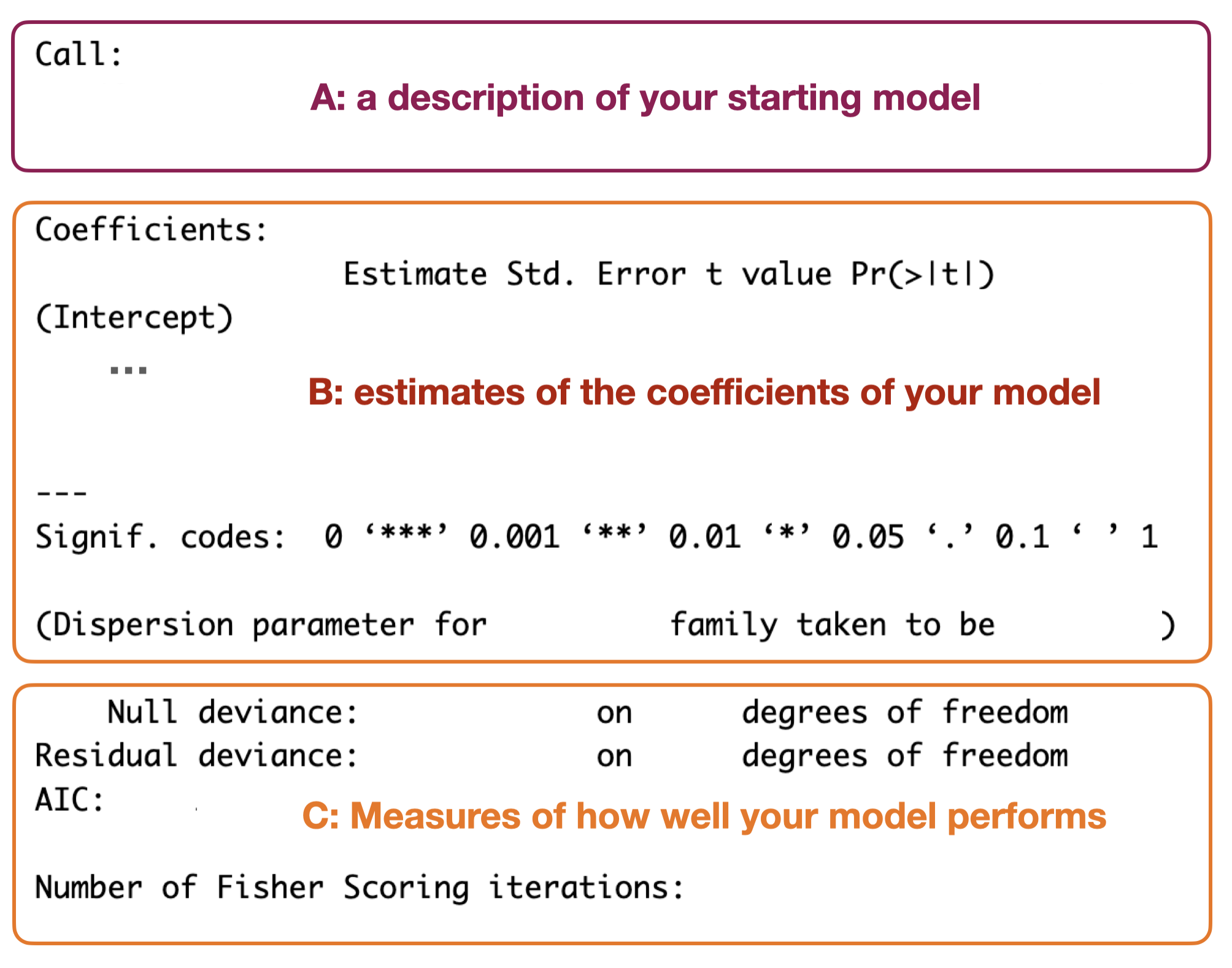 Call:

A: a description of your starting model

Coefficients:
Estimate Std. Error t value Pr(>|t|)
(Intercept)
...

B: estimates of the coefficients of your model

---
Signif. codes: 0 ‘***’ 0.001 ‘**’ 0.01 ‘*’ 0.05 ‘.’ 0.1 ‘ ’ 1

(Dispersion parameter for family taken to be )

Null deviance: on degrees of freedom
Residual deviance: on degrees of freedom
AIC:

C: Measures of how well your model performs

Number of Fisher Scoring iterations: